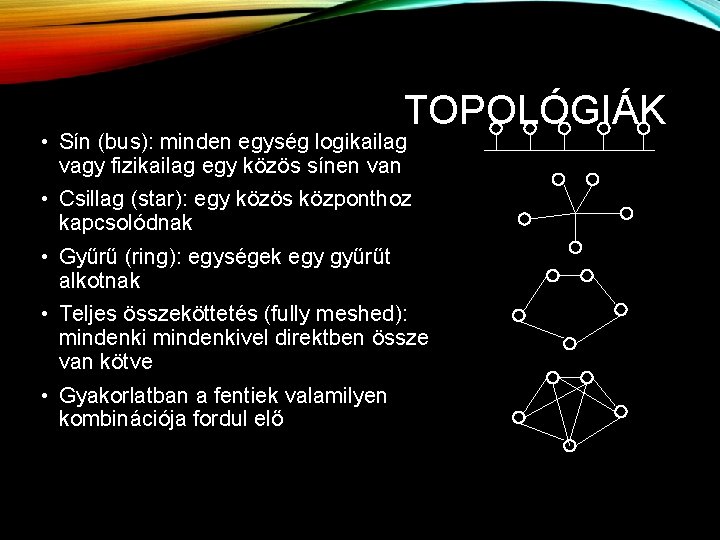 TOPOLÓGIÁK

• Sín (bus): minden egység logikailag vagy fizikailag egy közös sínen van

• Csillag (star): egy közös központhoz kapcsolódnak

• Gyűrű (ring): egységek egy gyűrűt alkotnak

• Teljes összeköttetés (fully meshed): mindenki mindenkivel direktben össze van kötve

• Gyakorlatban a fentiek valamilyen kombinációja fordul elő